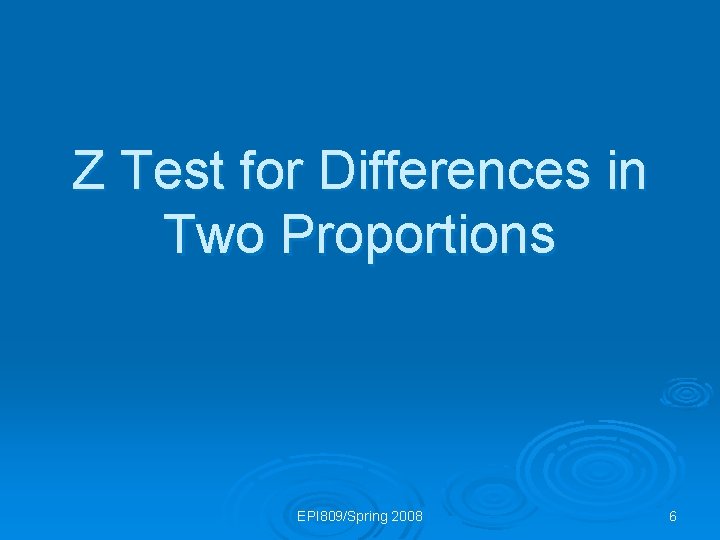 Z Test for Differences in Two Proportions

EPI809/Spring 2008

6